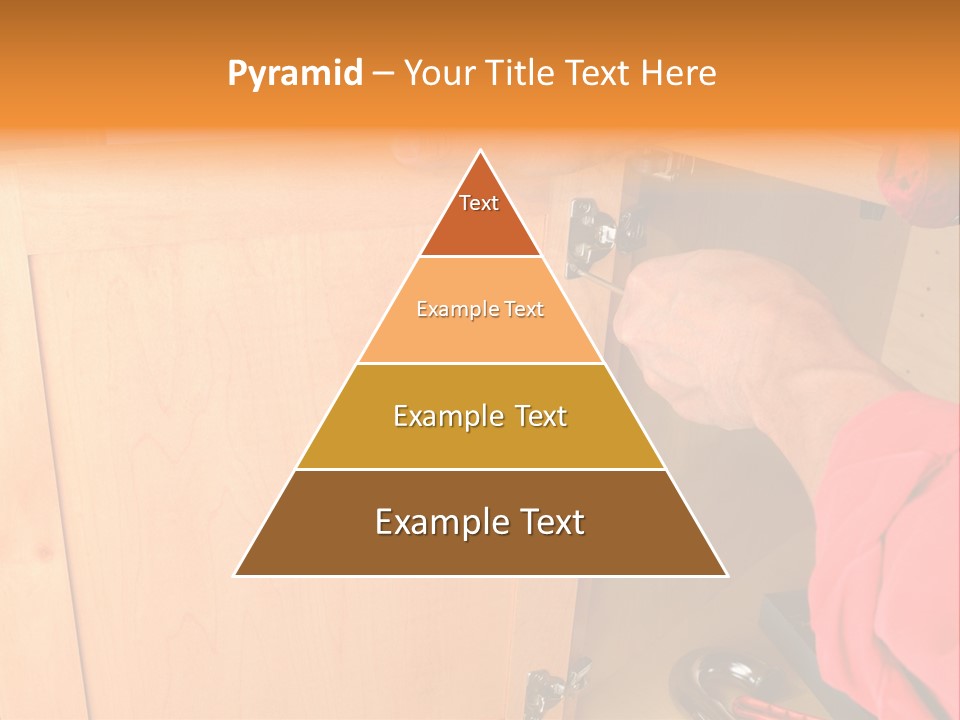 Pyramid – Your Title Text Here

Text

Example Text

Example Text

Example Text